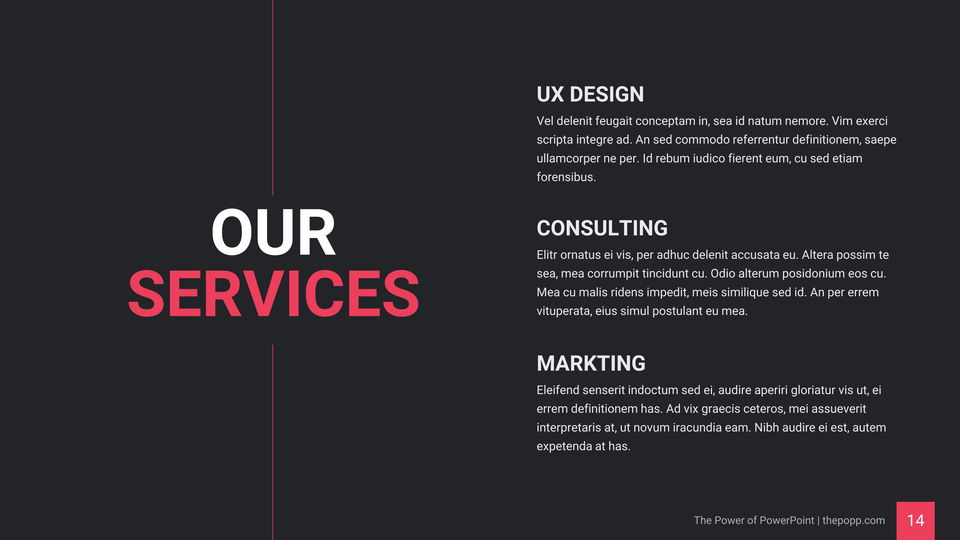 OUR
SERVICES

UX DESIGN
Vel delenit feugait conceptam in, sea id natum nemore. Vim exerci scripta integre ad. An sed commodo referrentur definitionem, saepe ullamcorper ne per. Id rebum iudico fierent eum, cu sed etiam forensibus.

CONSULTING
Elitr ornatus ei vis, per adhuc delenit accusata eu. Altera possim te sea, mea corrumpit tincidunt cu. Odio alterum posidonium eos cu. Mea cu malis ridens impedit, meis similique sed id. An per errem vituperata, eius simul postulant eu mea.

MARKTING
Eleifend senserit indoctum sed ei, audire aperiri gloriatur vis ut, ei errem definitionem has. Ad vix graecis ceteros, mei assueverit interpretaris at, ut novum iracundia eam. Nibh audire ei est, autem expetenda at has.

The Power of PowerPoint | thepopp.com 14